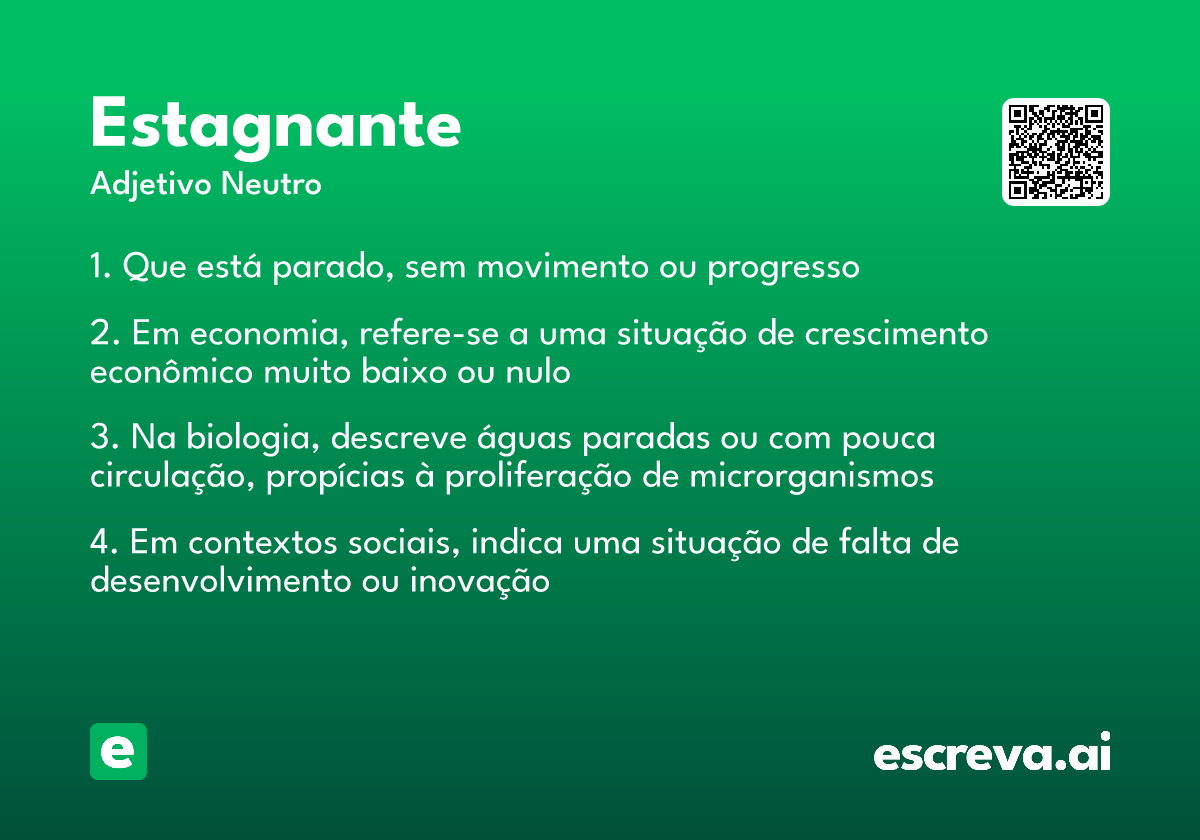 Estagnante
Adjetivo Neutro

1. Que está parado, sem movimento ou progresso

2. Em economia, refere-se a uma situação de crescimento econômico muito baixo ou nulo

3. Na biologia, descreve águas paradas ou com pouca circulação, propícias à proliferação de microrganismos

4. Em contextos sociais, indica uma situação de falta de desenvolvimento ou inovação

e

escreva.ai